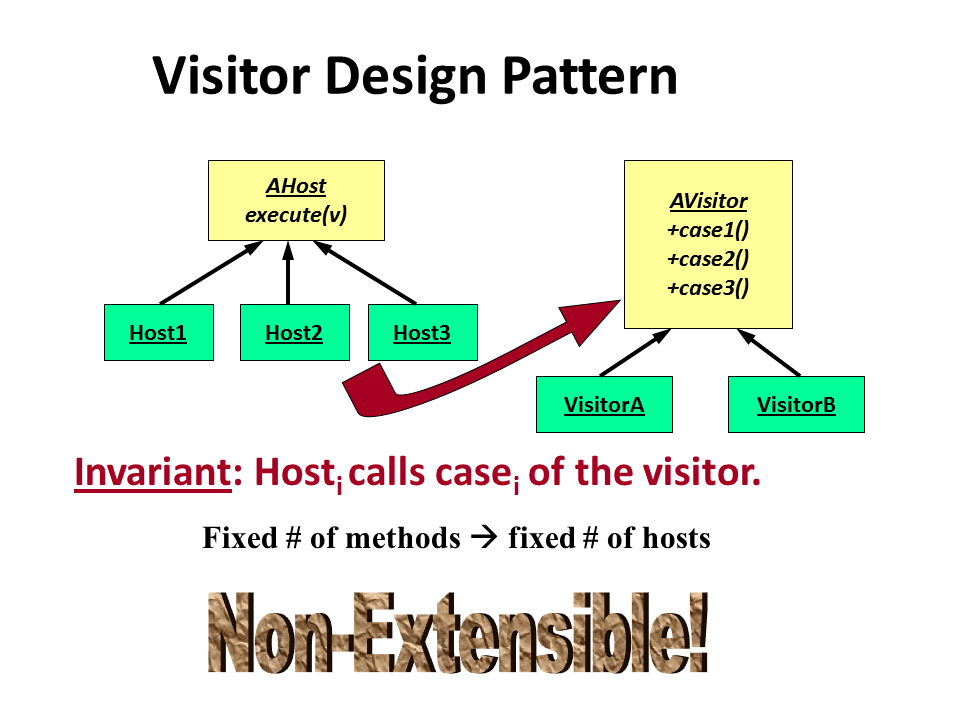 Visitor Design Pattern

AHost
execute(v)

Host1

Host2

Host3

AVisitor
+case1()
+case2()
+case3()

VisitorA

VisitorB

Invariant: Host$_i$ calls case$_i$ of the visitor.

Fixed # of methods → fixed # of hosts

Non-Extensible!